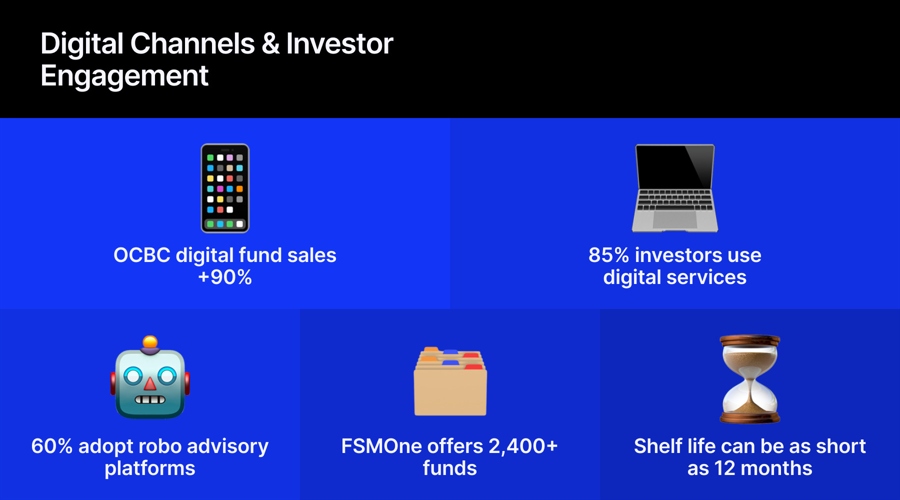 Digital Channels & Investor Engagement

OCBC digital fund sales +90%

85% investors use digital services

60% adopt robo advisory platforms

FSMOne offers 2,400+ funds

Shelf life can be as short as 12 months